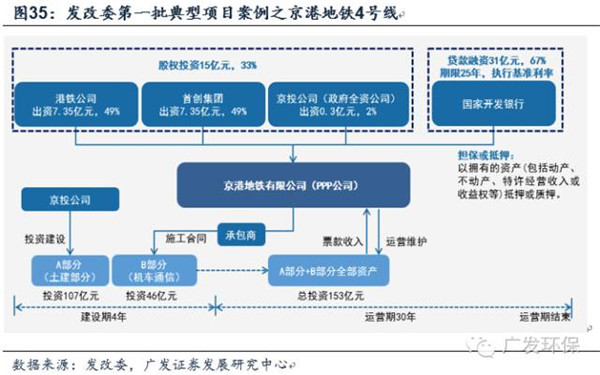 图35：发改委第一批典型项目案例之京港地铁4号线

股权投资15亿元，33%

港铁公司
出资7.35亿元，49%

首创集团
出资7.35亿元，49%

京投公司（政府全资公司）
出资0.3亿元，2%

贷款融资31亿元，67%
期限25年，执行基准利率

国家开发银行

担保或抵押：
以拥有的资产（包括动产、不动产、特许经营收入或收益权等）抵押或质押。

京港地铁有限公司（PPP公司）

京投公司

投资建设

承包商

施工合同

票款收入

运营维护

A部分
（土建部分）

B部分
（机车通信）

A部分+B部分全部资产

投资107亿元

投资46亿元

总投资153亿元

建设期4年

运营期30年

运营期结束

广发环保

数据来源：发改委，广发证券发展研究中心